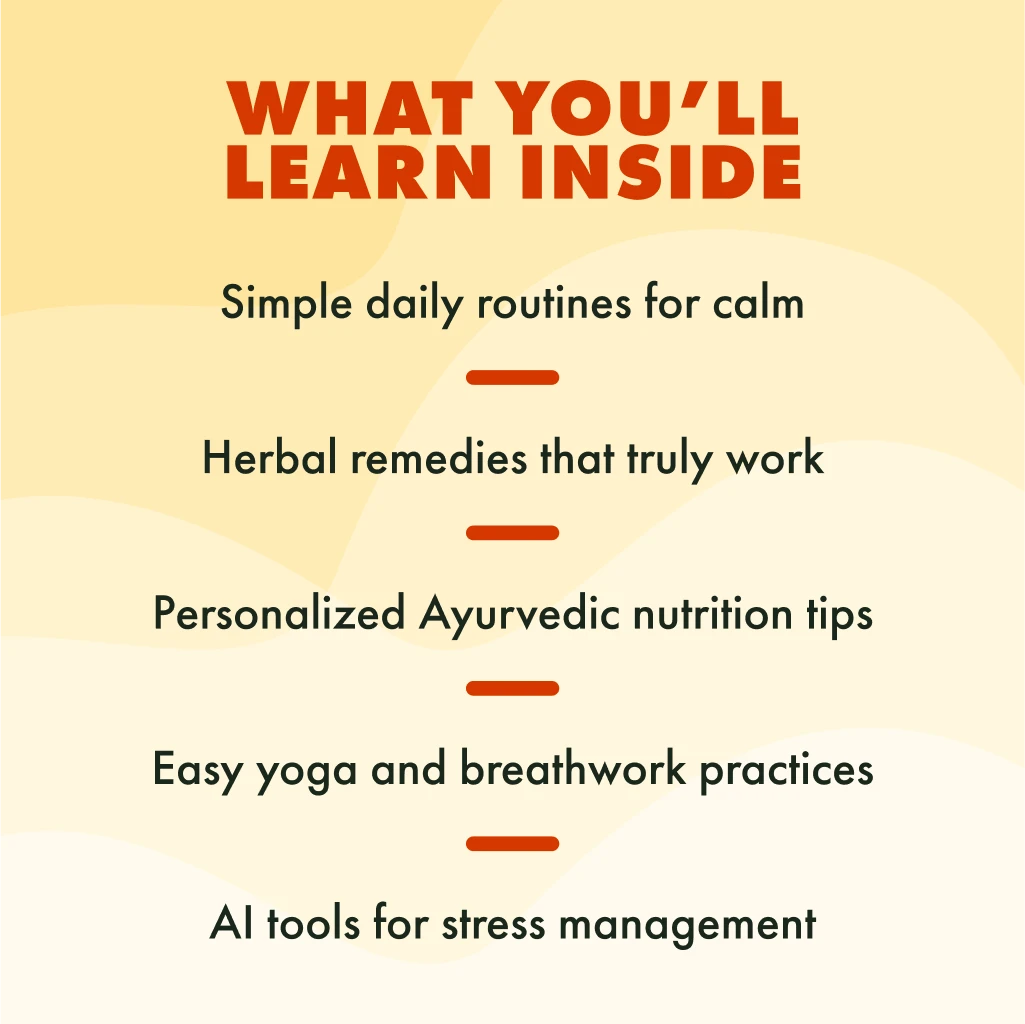 WHAT YOU'LL LEARN INSIDE

Simple daily routines for calm

Herbal remedies that truly work

Personalized Ayurvedic nutrition tips

Easy yoga and breathwork practices

AI tools for stress management